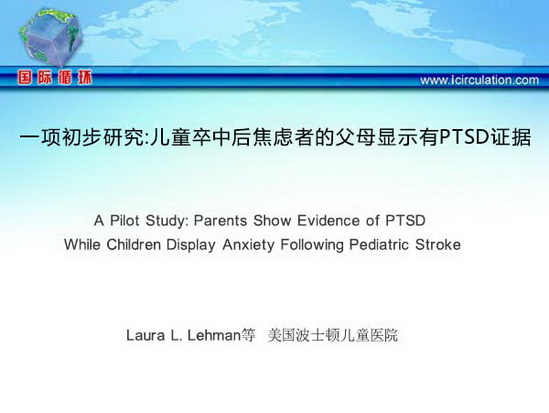 国际循环

www.icirculation.com

一项初步研究:儿童卒中后焦虑者的父母显示有PTSD证据

A Pilot Study: Parents Show Evidence of PTSD While Children Display Anxiety Following Pediatric Stroke

Laura L. Lehman等 美国波士顿儿童医院